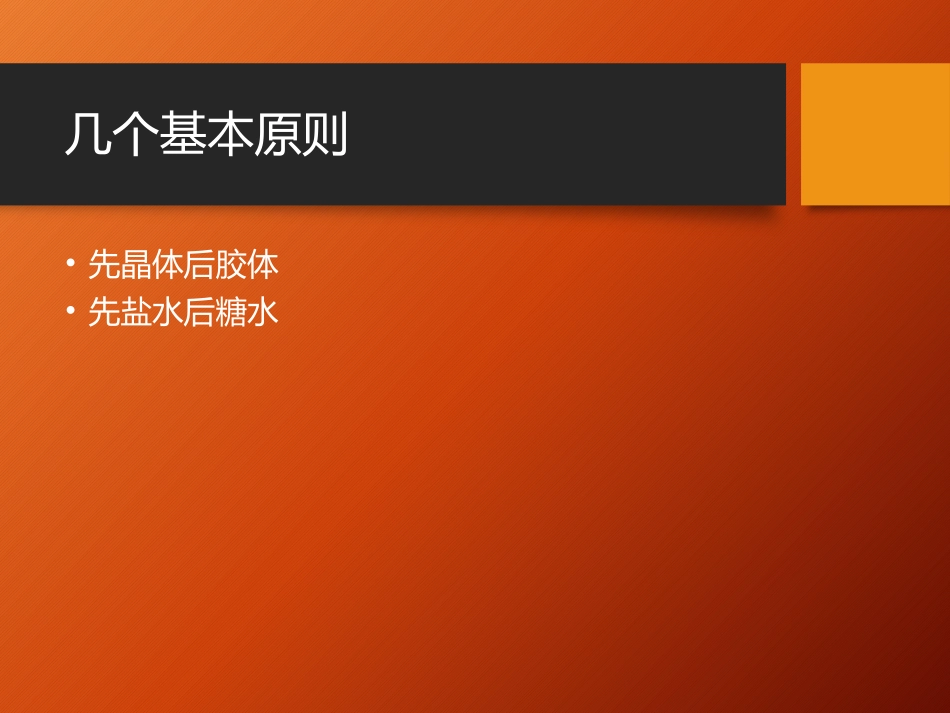 几个基本原则

• 先晶体后胶体
• 先盐水后糖水